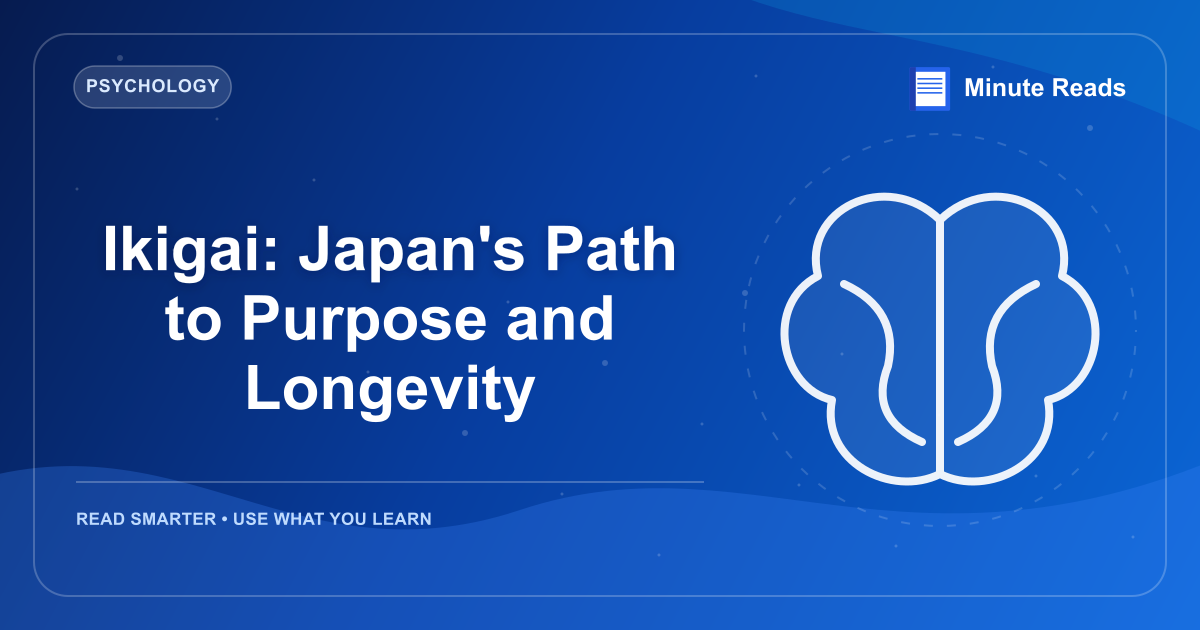 PSYCHOLOGY

Minute Reads

Ikigai: Japan's Path to Purpose and Longevity

READ SMARTER • USE WHAT YOU LEARN